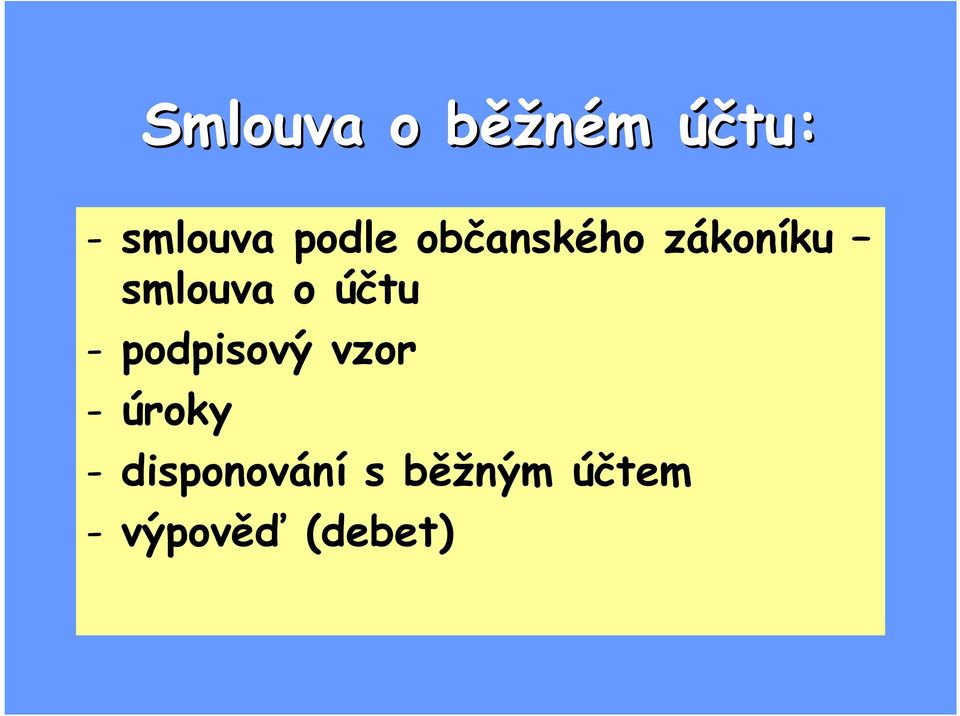 Smlouva o běžném účtu:

- smlouva podle občanského zákoníku – smlouva o účtu
- podpisový vzor
- úroky
- disponování s běžným účtem
- výpověď (debet)